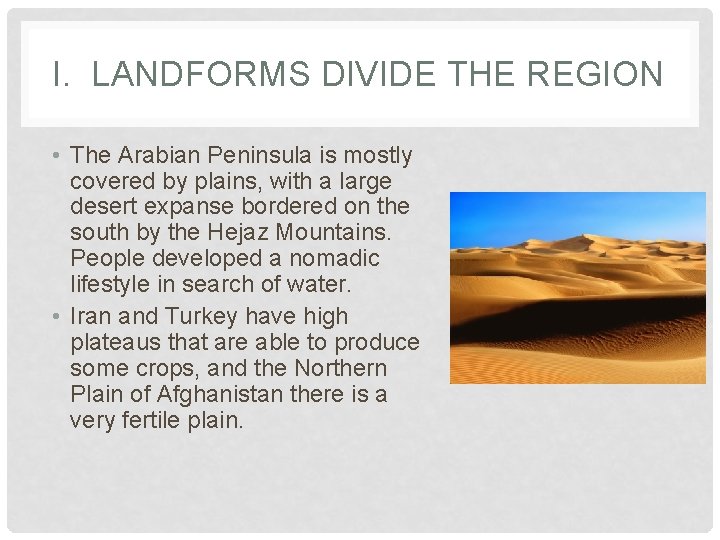 I. LANDFORMS DIVIDE THE REGION

• The Arabian Peninsula is mostly covered by plains, with a large desert expanse bordered on the south by the Hejaz Mountains. People developed a nomadic lifestyle in search of water.

• Iran and Turkey have high plateaus that are able to produce some crops, and the Northern Plain of Afghanistan there is a very fertile plain.